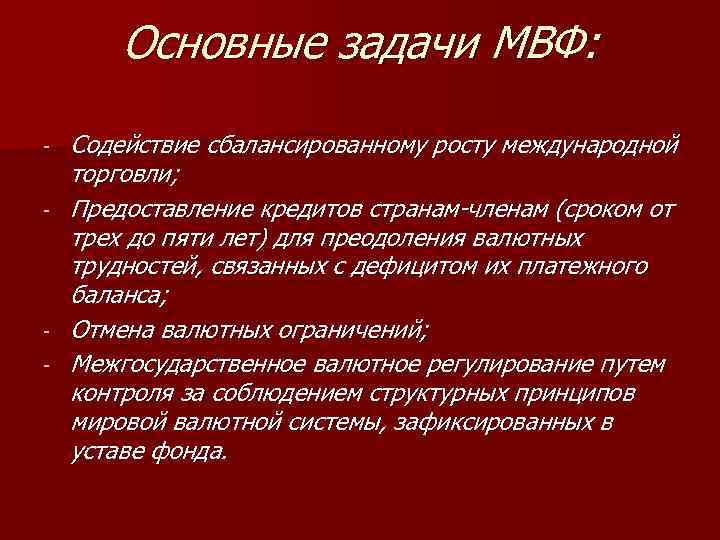 Основные задачи МВФ:

- Содействие сбалансированному росту международной торговли;
- Предоставление кредитов странам-членам (сроком от трех до пяти лет) для преодоления валютных трудностей, связанных с дефицитом их платежного баланса;
- Отмена валютных ограничений;
- Межгосударственное валютное регулирование путем контроля за соблюдением структурных принципов мировой валютной системы, зафиксированных в уставе фонда.